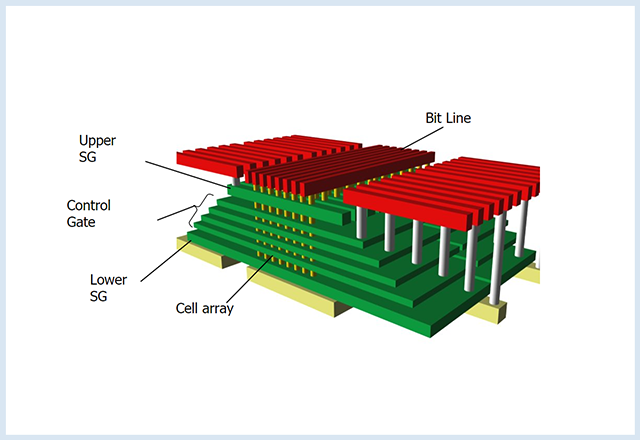 Bit Line

Upper SG

Control Gate

Lower SG

Cell array